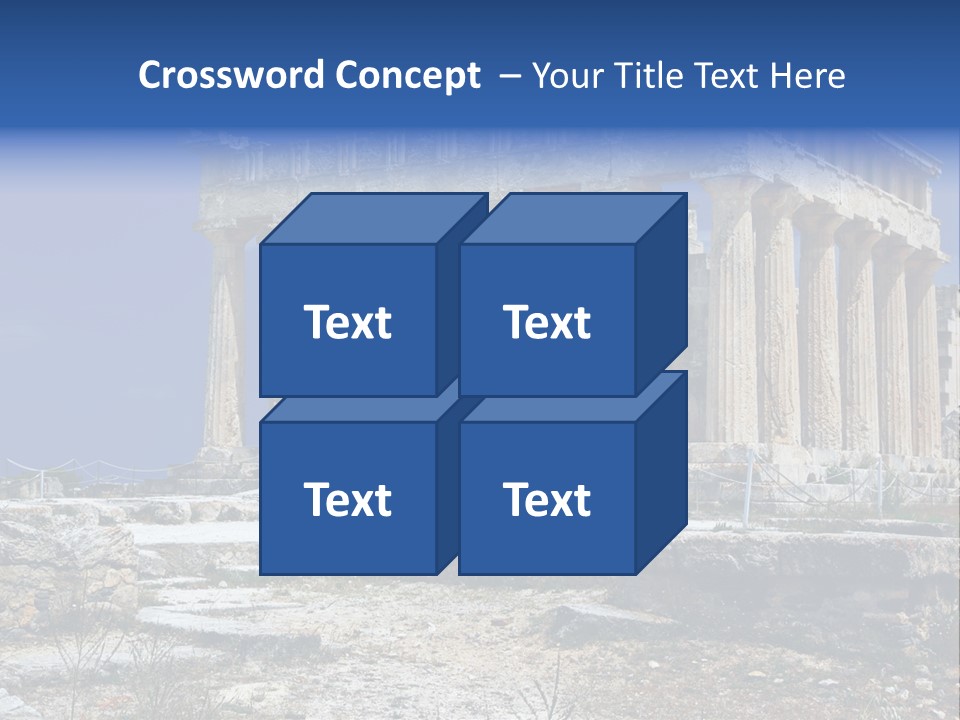 Crossword Concept – Your Title Text Here

Text

Text

Text

Text